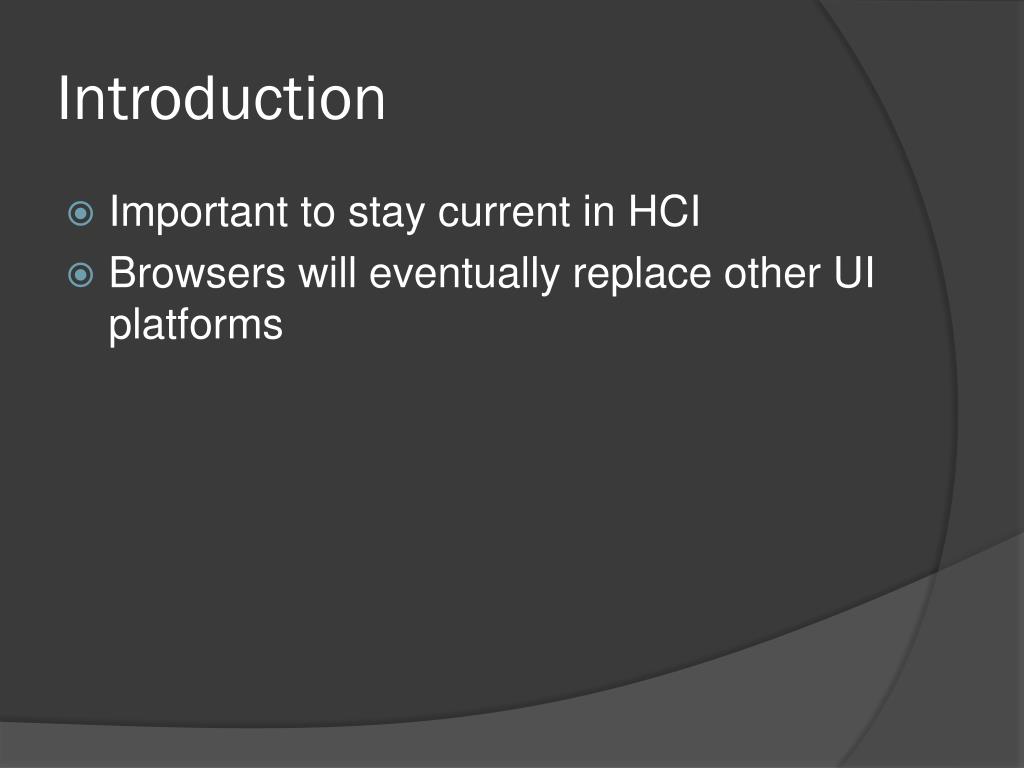 Introduction

Important to stay current in HCI

Browsers will eventually replace other UI platforms